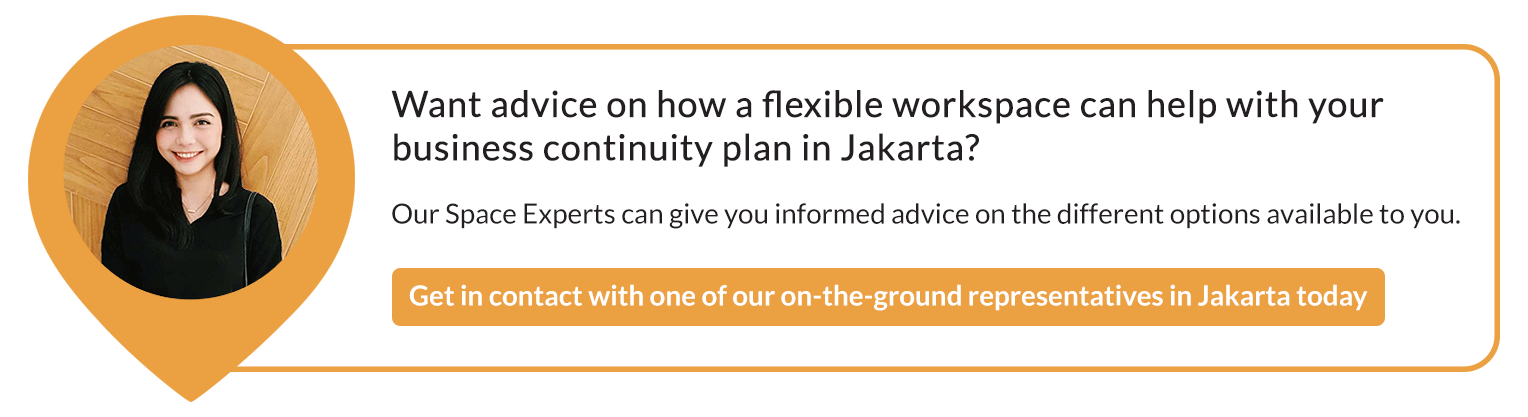 Want advice on how a flexible workspace can help with your business continuity plan in Jakarta?

Our Space Experts can give you informed advice on the different options available to you.

Get in contact with one of our on-the-ground representatives in Jakarta today